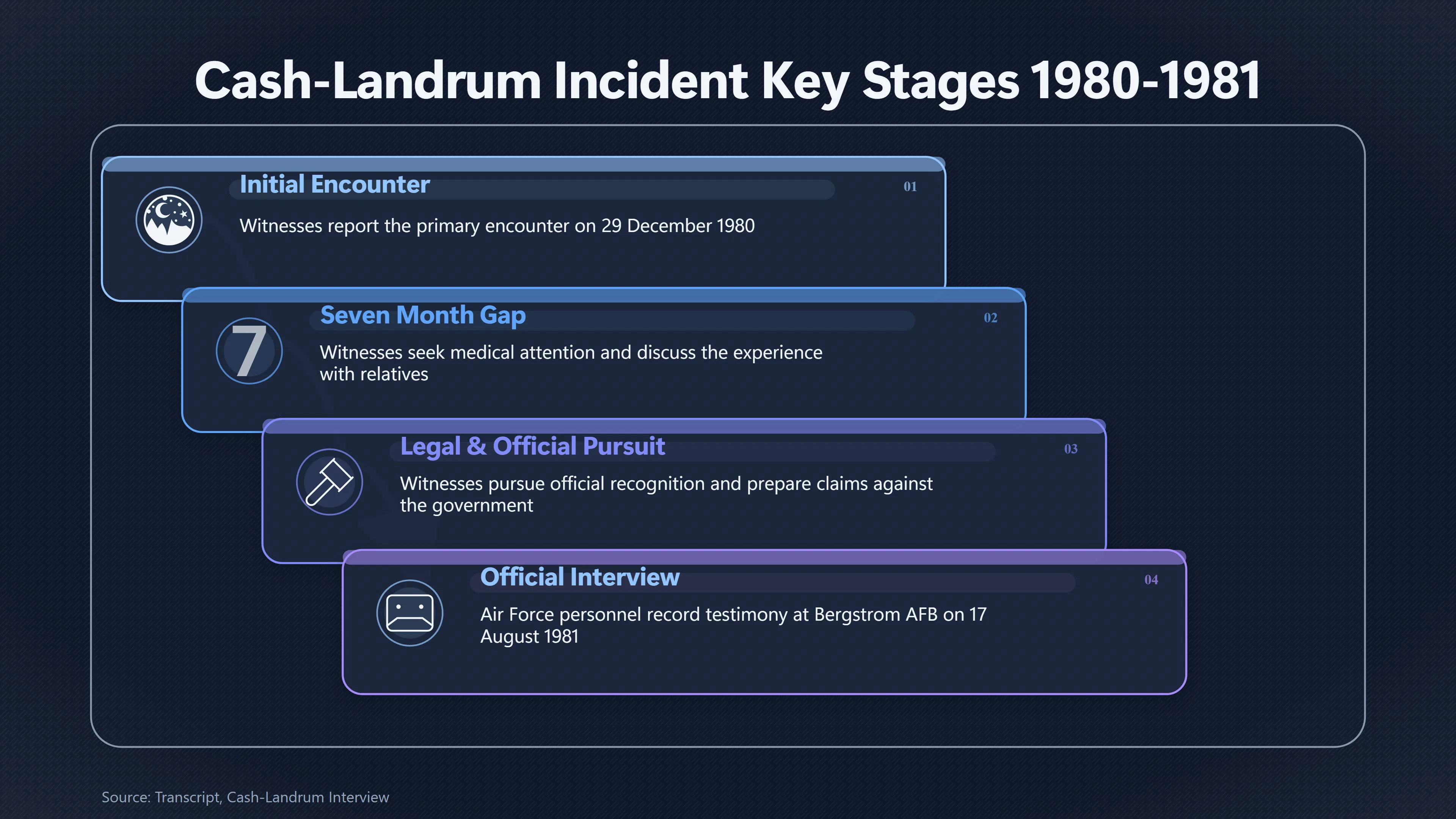 Cash-Landrum Incident Key Stages 1980-1981

Initial Encounter

01

Witnesses report the primary encounter on 29 December 1980

7

Seven Month Gap

02

Witnesses seek medical attention and discuss the experience with relatives

Legal & Official Pursuit

03

Witnesses pursue official recognition and prepare claims against the government

Official Interview

04

Air Force personnel record testimony at Bergstrom AFB on 17 August 1981

Source: Transcript, Cash-Landrum Interview